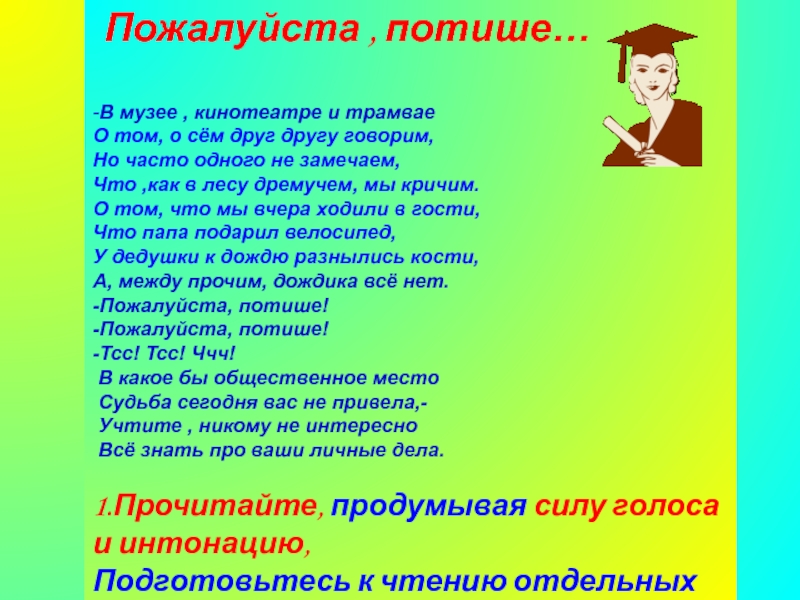 Пожалуйста , потише…

-В музее , кинотеатре и трамвае
О том, о сём друг другу говорим,
Но часто одного не замечаем,
Что ,как в лесу дремучем, мы кричим.
О том, что мы вчера ходили в гости,
Что папа подарил велосипед,
У дедушки к дождю разнылись кости,
А, между прочим, дождика всё нет.
-Пожалуйста, потише!
-Пожалуйста, потише!
-Тсс! Тсс! Ччч!
В какое бы общественное место
Судьба сегодня вас не привела,-
Учтите , никому не интересно
Всё знать про ваши личные дела.

1.Прочитайте, продумывая силу голоса и интонацию,
Подготовьтесь к чтению отдельных